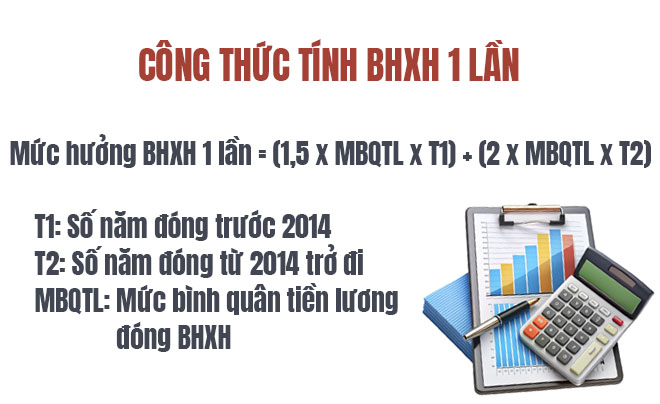 CÔNG THỨC TÍNH BHXH 1 LẦN

Mức hưởng BHXH 1 lần = (1,5 x MBQTL x T1) + (2 x MBQTL x T2)

T1: Số năm đóng trước 2014
T2: Số năm đóng từ 2014 trở đi
MBQTL: Mức bình quân tiền lương đóng BHXH